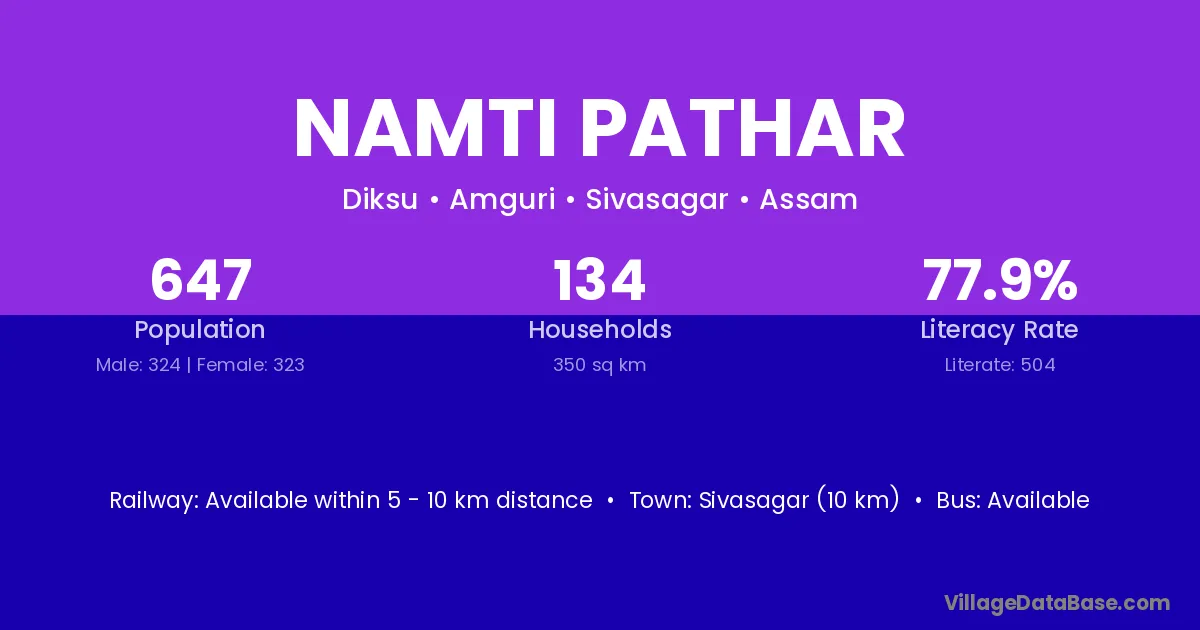 NAMTI PATHAR

Diksu • Amguri • Sivasagar • Assam

647
Population
Male: 324 | Female: 323

134
Households
350 sq km

77.9%
Literacy Rate
Literate: 504

Railway: Available within 5 - 10 km distance • Town: Sivasagar (10 km) • Bus: Available

VillageDataBase.com